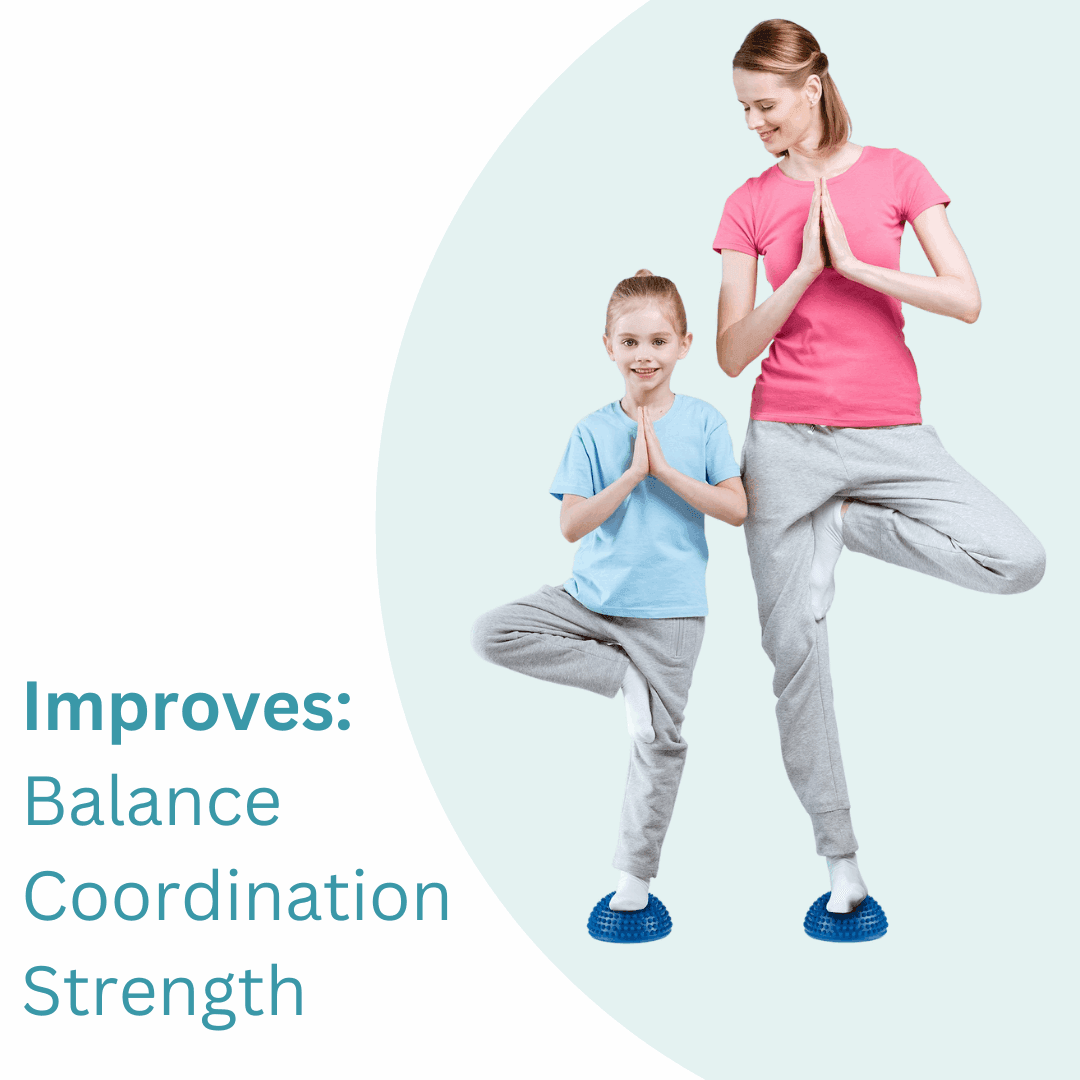 Improves:
Balance
Coordination
Strength